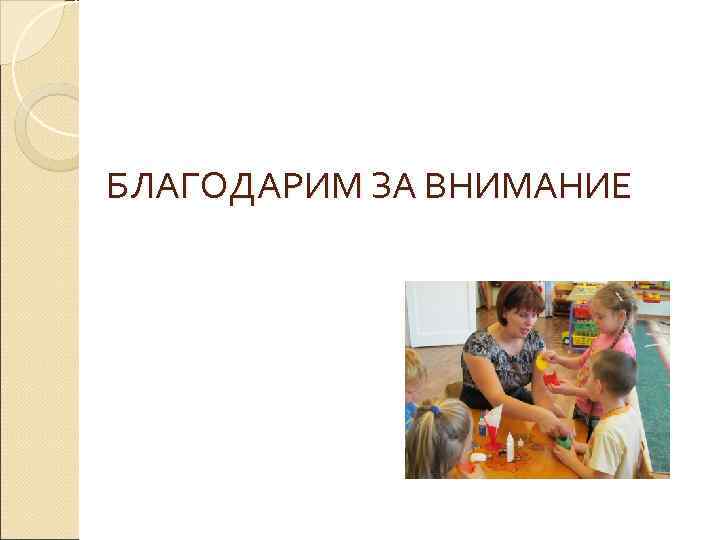 БЛАГОДАРИМ ЗА ВНИМАНИЕ